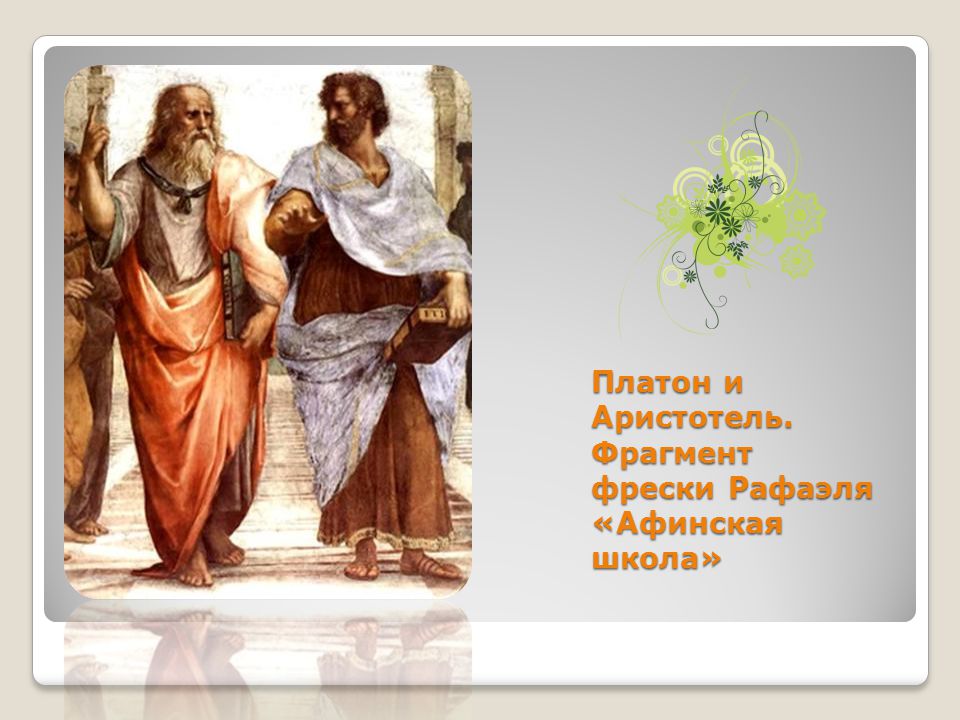 Платон и Аристотель. Фрагмент фрески Рафаэля «Афинская школа»